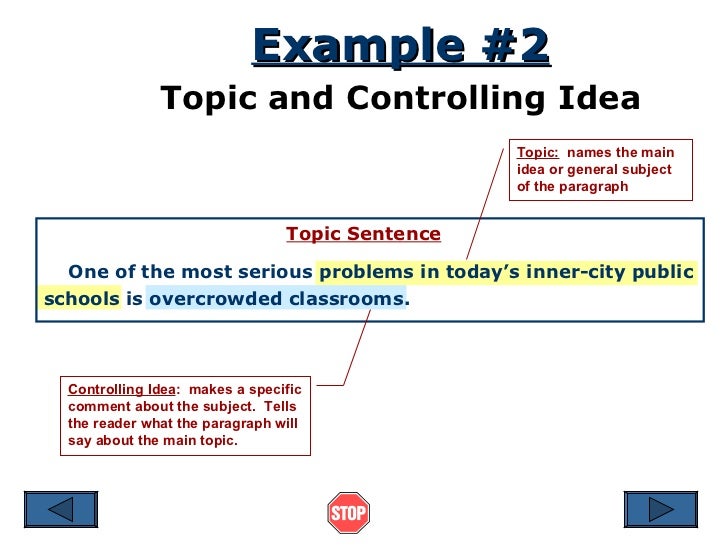 Example #2

Topic and Controlling Idea

Topic: names the main idea or general subject of the paragraph

Topic Sentence

One of the most serious problems in today's inner-city public schools is overcrowded classrooms.

Controlling Idea: makes a specific comment about the subject. Tells the reader what the paragraph will say about the main topic.

STOP